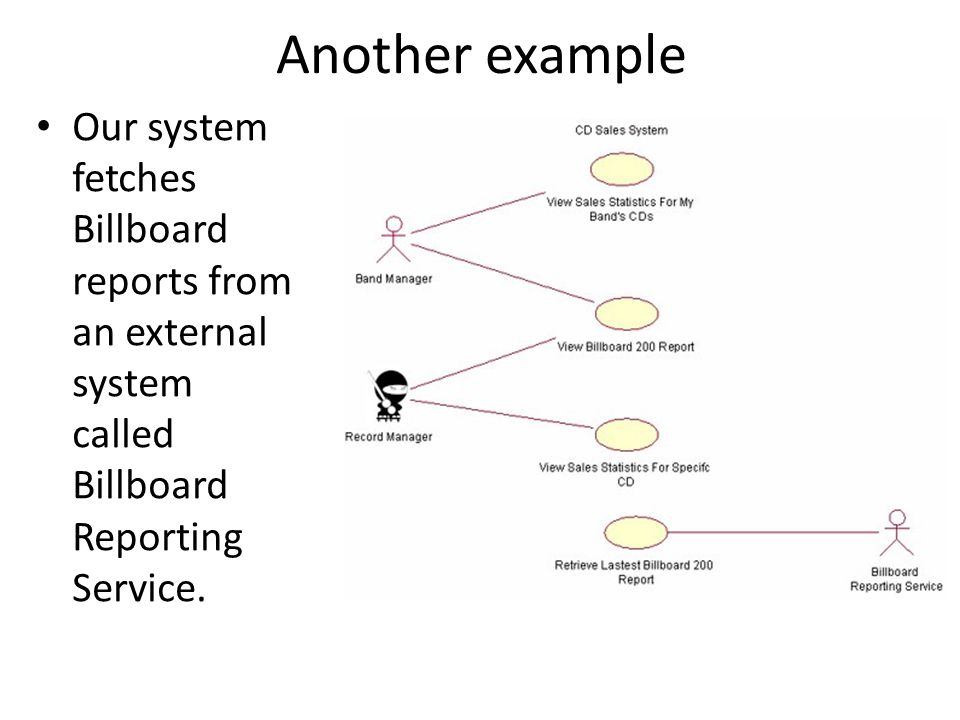 Another example

• Our system fetches Billboard reports from an external system called Billboard Reporting Service.

CD Sales System

View Sales Statistics For My Band's CDs

Band Manager

View Billboard 200 Report

Record Manager

View Sales Statistics For Specifc CD

Retrieve Lastest Billboard 200 Report

Billboard Reporting Service